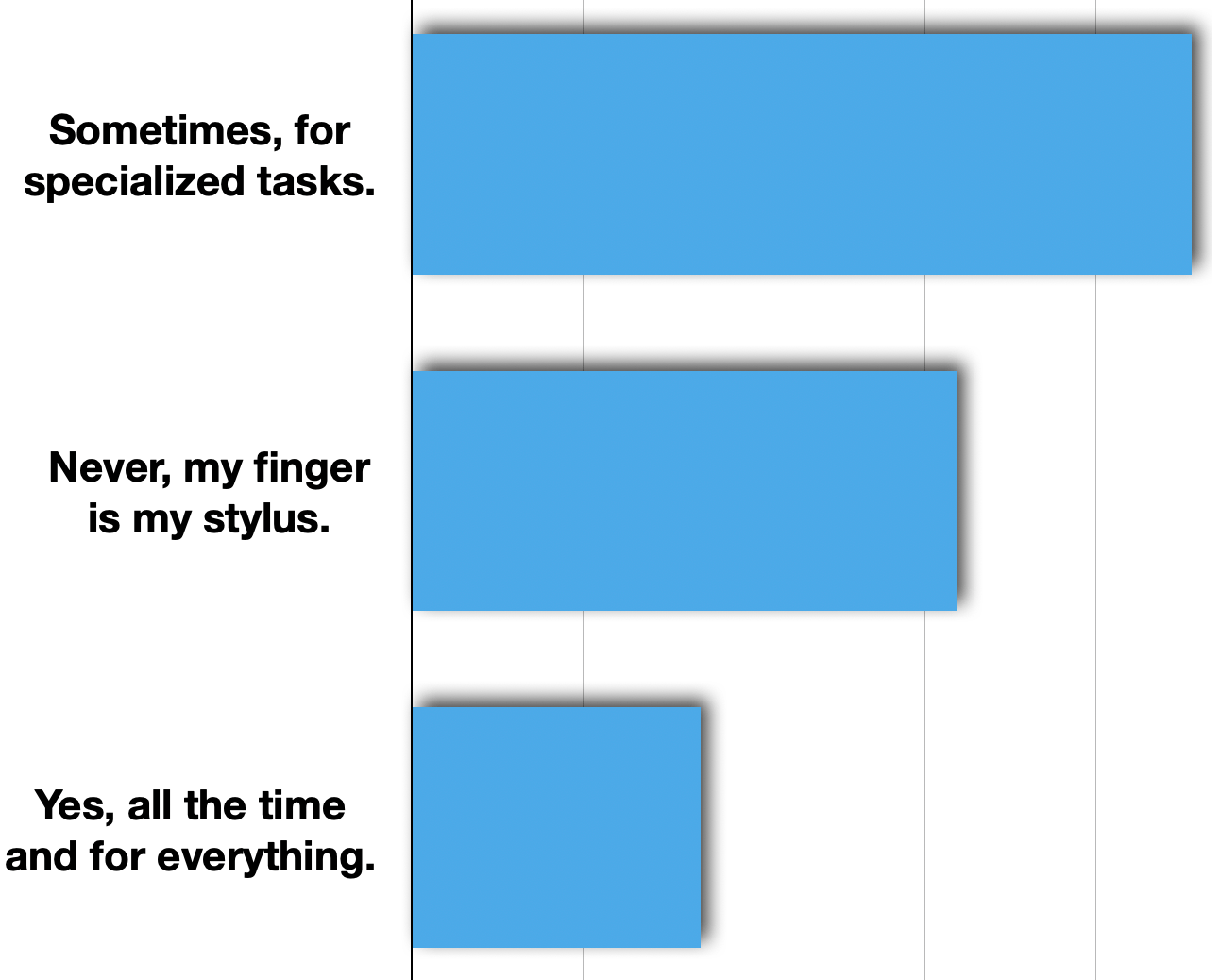 Sometimes, for specialized tasks.

Never, my finger is my stylus.

Yes, all the time and for everything.